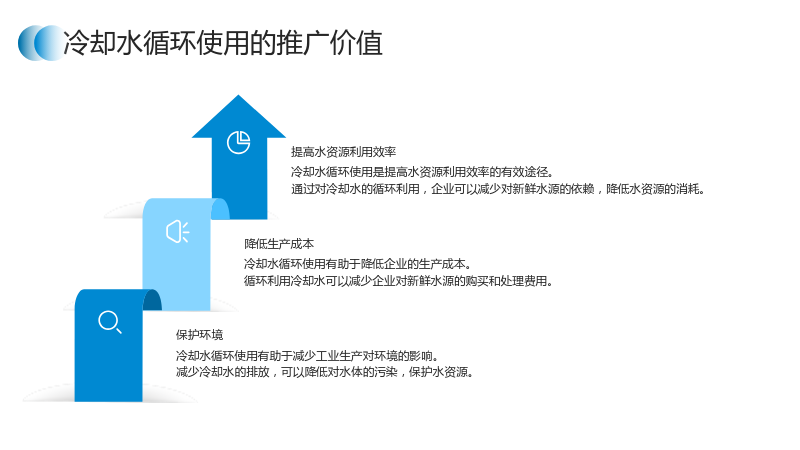 冷却水循环使用的推广价值

提高水资源利用效率

冷却水循环使用是提高水资源利用效率的有效途径。
通过对冷却水的循环利用，企业可以减少对新鲜水源的依赖，降低水资源的消耗。

降低生产成本

冷却水循环使用有助于降低企业的生产成本。
循环利用冷却水可以减少企业对新鲜水源的购买和处理费用。

保护环境

冷却水循环使用有助于减少工业生产对环境的影响。
减少冷却水的排放，可以降低对水体的污染，保护水资源。